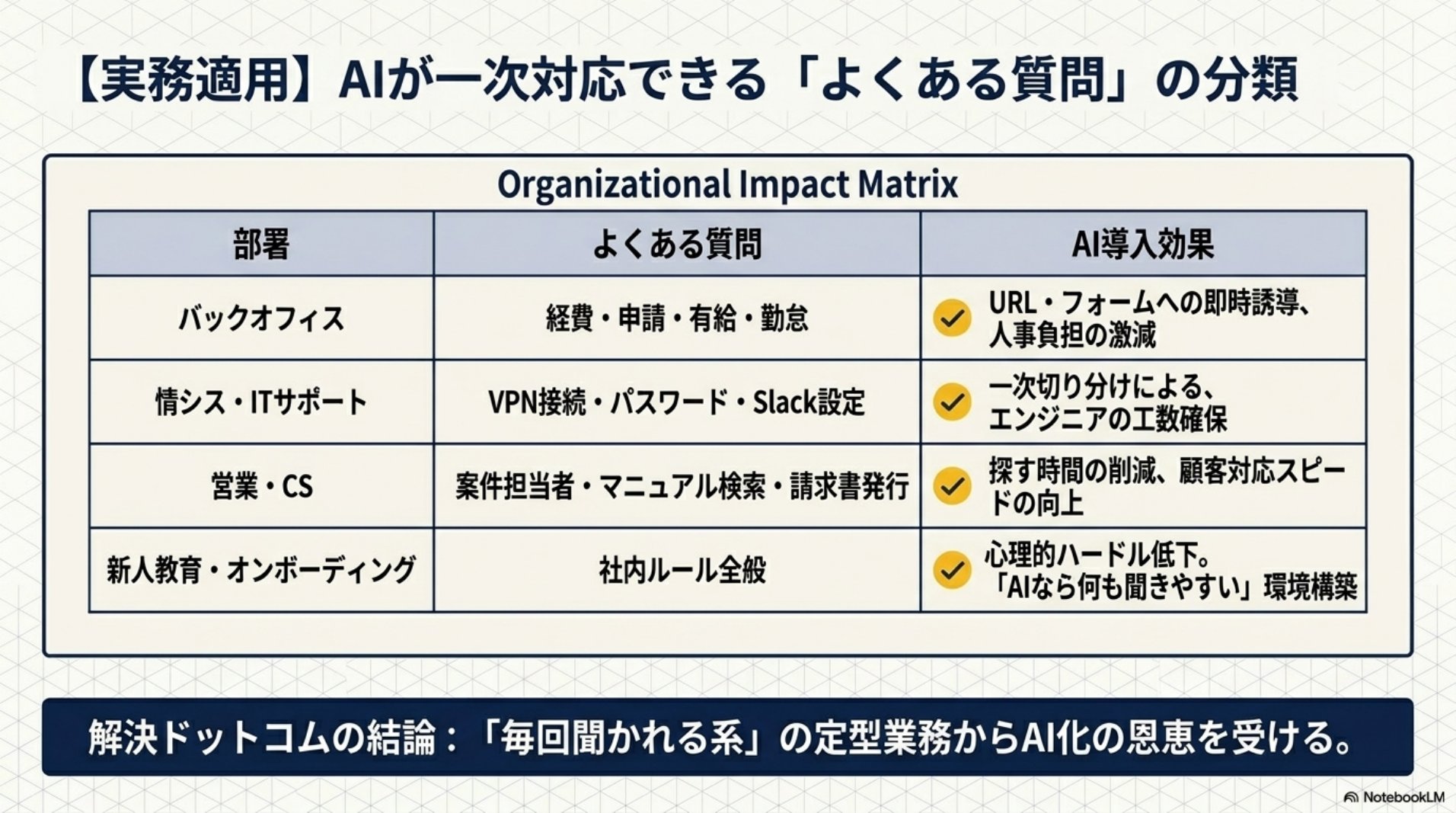 【実務適用】AIが一次対応できる「よくある質問」の分類

Organizational Impact Matrix

| 部署 | よくある質問 | AI導入効果 |
|---|---|---|
| バックオフィス | 経費・申請・有給・勤怠 | URL・フォームへの即時誘導、人事負担の激減 |
| 情シス・ITサポート | VPN接続・パスワード・Slack設定 | 一次切り分けによる、エンジニアの工数確保 |
| 営業・CS | 案件担当者・マニュアル検索・請求書発行 | 探す時間の削減、顧客対応スピードの向上 |
| 新人教育・オンボーディング | 社内ルール全般 | 心理的ハードル低下。「AIなら何も聞きやすい」環境構築 |

解決ドットコムの結論：「毎回聞かれる系」の定型業務からAI化の恩恵を受ける。

NotebookLM